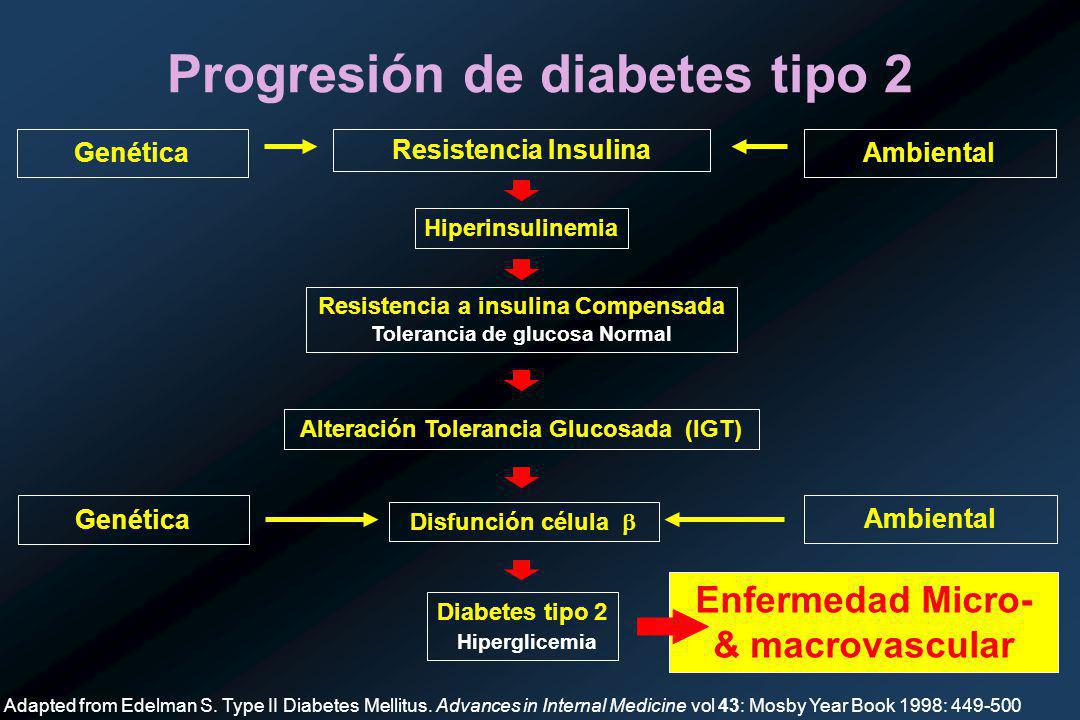 Progresión de diabetes tipo 2

Genética

Resistencia Insulina

Ambiental

Hiperinsulinemia

Resistencia a insulina Compensada
Tolerancia de glucosa Normal

Alteración Tolerancia Glucosada (IGT)

Genética

Disfunción célula $\beta$

Ambiental

Diabetes tipo 2
Hiperglicemia

Enfermedad Micro- & macrovascular

Adapted from Edelman S. Type II Diabetes Mellitus. Advances in Internal Medicine vol 43: Mosby Year Book 1998: 449-500